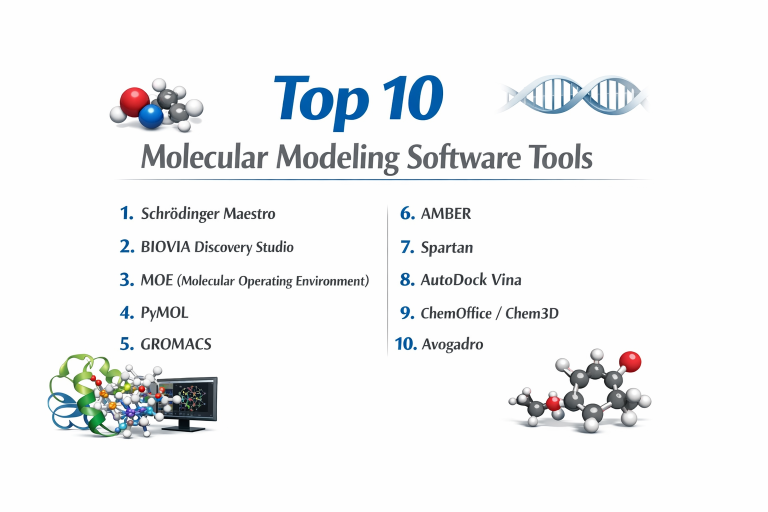 Top 10
Molecular Modeling Software Tools

1. Schrödinger Maestro
2. BIOVIA Discovery Studio
3. MOE (Molecular Operating Environment)
4. PyMOL
5. GROMACS

6. AMBER
7. Spartan
8. AutoDock Vina
9. ChemOffice / Chem3D
10. Avogadro